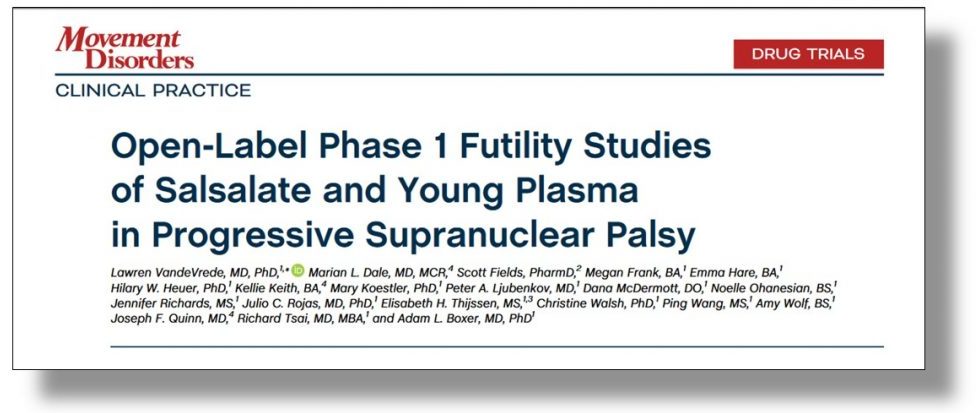 Movement Disorders

CLINICAL PRACTICE

DRUG TRIALS

Open-Label Phase 1 Futility Studies of Salsalate and Young Plasma in Progressive Supranuclear Palsy

Lawren VandeVrede, MD, PhD,$^{1,*}$ Marian L. Dale, MD, MCR,$^{4}$ Scott Fields, PharmD,$^{2}$ Megan Frank, BA,$^{1}$ Emma Hare, BA,$^{1}$ Hilary W. Heuer, PhD,$^{1}$ Kellie Keith, BA,$^{4}$ Mary Koestler, PhD,$^{1}$ Peter A. Ljubenkov, MD,$^{1}$ Dana McDermott, DO,$^{1}$ Noelle Ohanesian, BS,$^{1}$ Jennifer Richards, MS,$^{1}$ Julio C. Rojas, MD, PhD,$^{1}$ Elisabeth H. Thijssen, MS,$^{1,3}$ Christine Walsh, PhD,$^{1}$ Ping Wang, MS,$^{1}$ Amy Wolf, BS,$^{1}$ Joseph F. Quinn, MD,$^{4}$ Richard Tsai, MD, MBA,$^{1}$ and Adam L. Boxer, MD, PhD$^{1}$